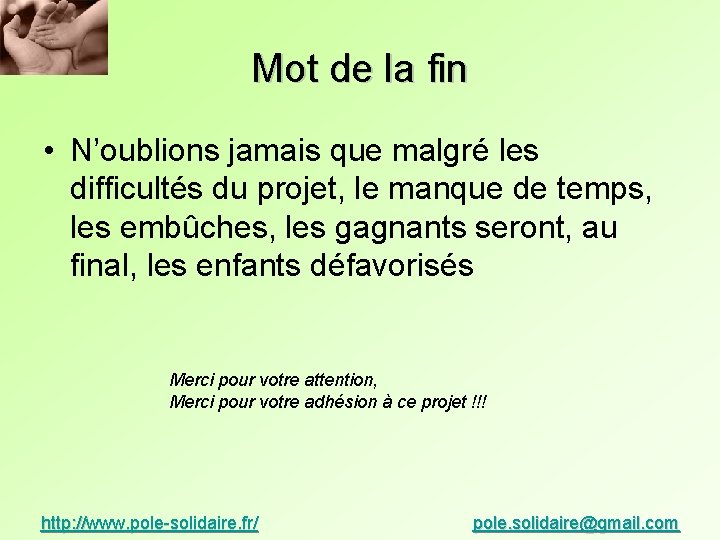 Mot de la fin

• N’oublions jamais que malgré les difficultés du projet, le manque de temps, les embûches, les gagnants seront, au final, les enfants défavorisés

Merci pour votre attention,
Merci pour votre adhésion à ce projet !!!

http://www.pole-solidaire.fr/

pole.solidaire@gmail.com